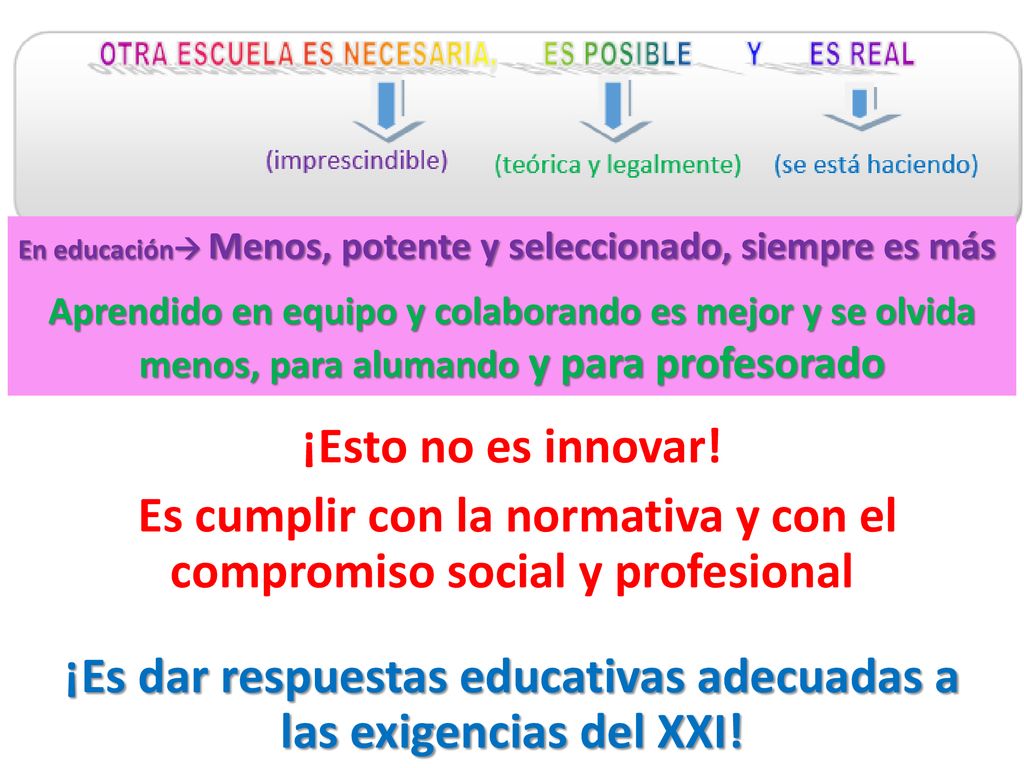 OTRA ESCUELA ES NECESARIA, ES POSIBLE Y ES REAL

(imprescindible) (teórica y legalmente) (se está haciendo)

En educación→ Menos, potente y seleccionado, siempre es más

Aprendido en equipo y colaborando es mejor y se olvida menos, para alumando y para profesorado

¡Esto no es innovar!

Es cumplir con la normativa y con el compromiso social y profesional

¡Es dar respuestas educativas adecuadas a las exigencias del XXI!